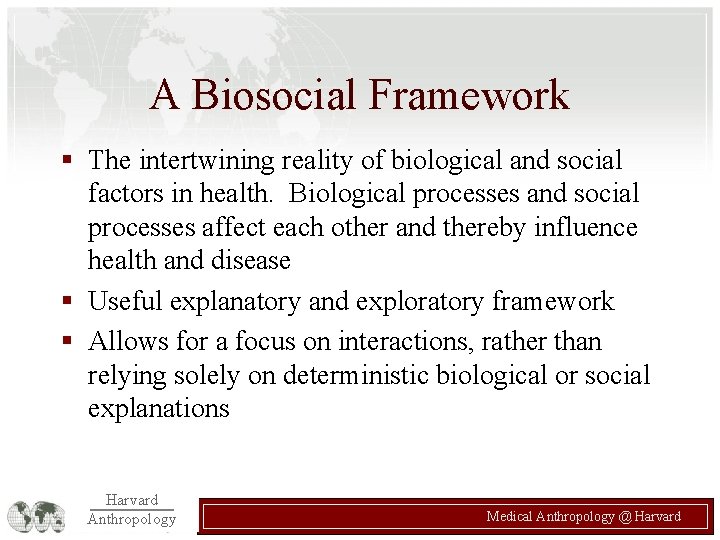 A Biosocial Framework

▪ The intertwining reality of biological and social factors in health. Biological processes and social processes affect each other and thereby influence health and disease

▪ Useful explanatory and exploratory framework

▪ Allows for a focus on interactions, rather than relying solely on deterministic biological or social explanations

Harvard
Anthropology

Medical Anthropology @ Harvard